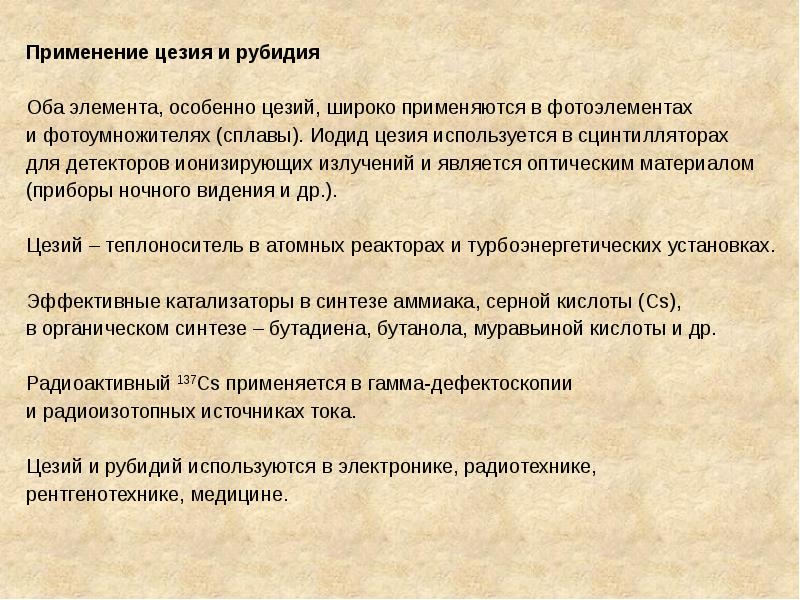 Применение цезия и рубидия

Оба элемента, особенно цезий, широко применяются в фотоэлементах и фотоумножителях (сплавы). Иодид цезия используется в сцинтилляторах для детекторов ионизирующих излучений и является оптическим материалом (приборы ночного видения и др.).

Цезий – теплоноситель в атомных реакторах и турбоэнергетических установках.

Эффективные катализаторы в синтезе аммиака, серной кислоты (Cs), в органическом синтезе – бутадиена, бутанола, муравьиной кислоты и др.

Радиоактивный $^{137}Cs$ применяется в гамма-дефектоскопии и радиоизотопных источниках тока.

Цезий и рубидий используются в электронике, радиотехнике, рентгенотехнике, медицине.